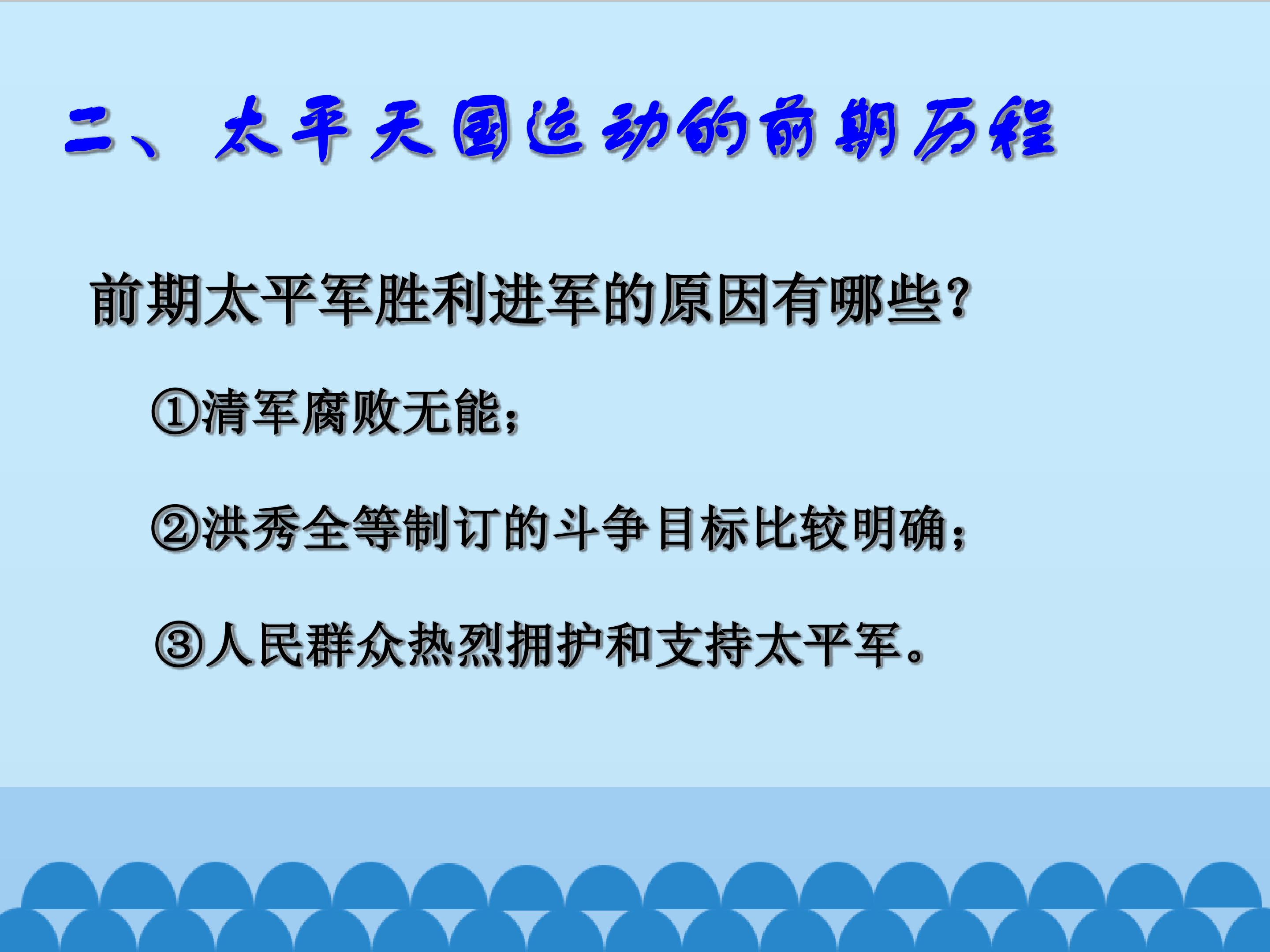 二、太平天国运动的前期历程

前期太平军胜利进军的原因有哪些？

①清军腐败无能；

②洪秀全等制订的斗争目标比较明确；

③人民群众热烈拥护和支持太平军。